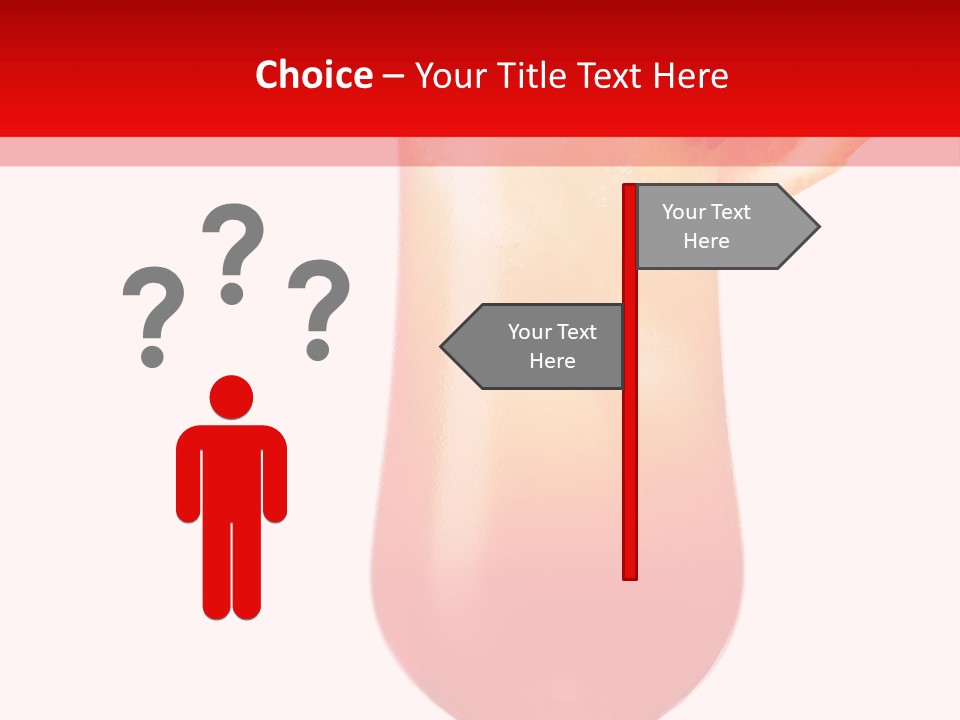 Choice – Your Title Text Here

? ? ?

Your Text Here

Your Text Here